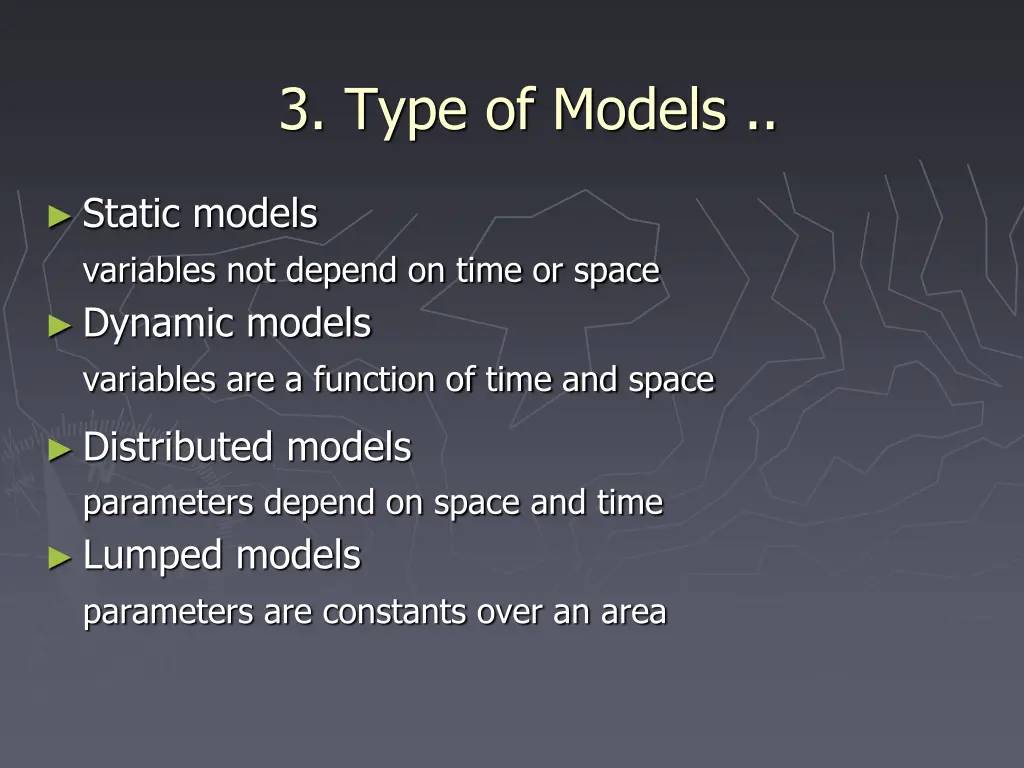 3. Type of Models ..

► Static models
variables not depend on time or space

► Dynamic models
variables are a function of time and space

► Distributed models
parameters depend on space and time

► Lumped models
parameters are constants over an area